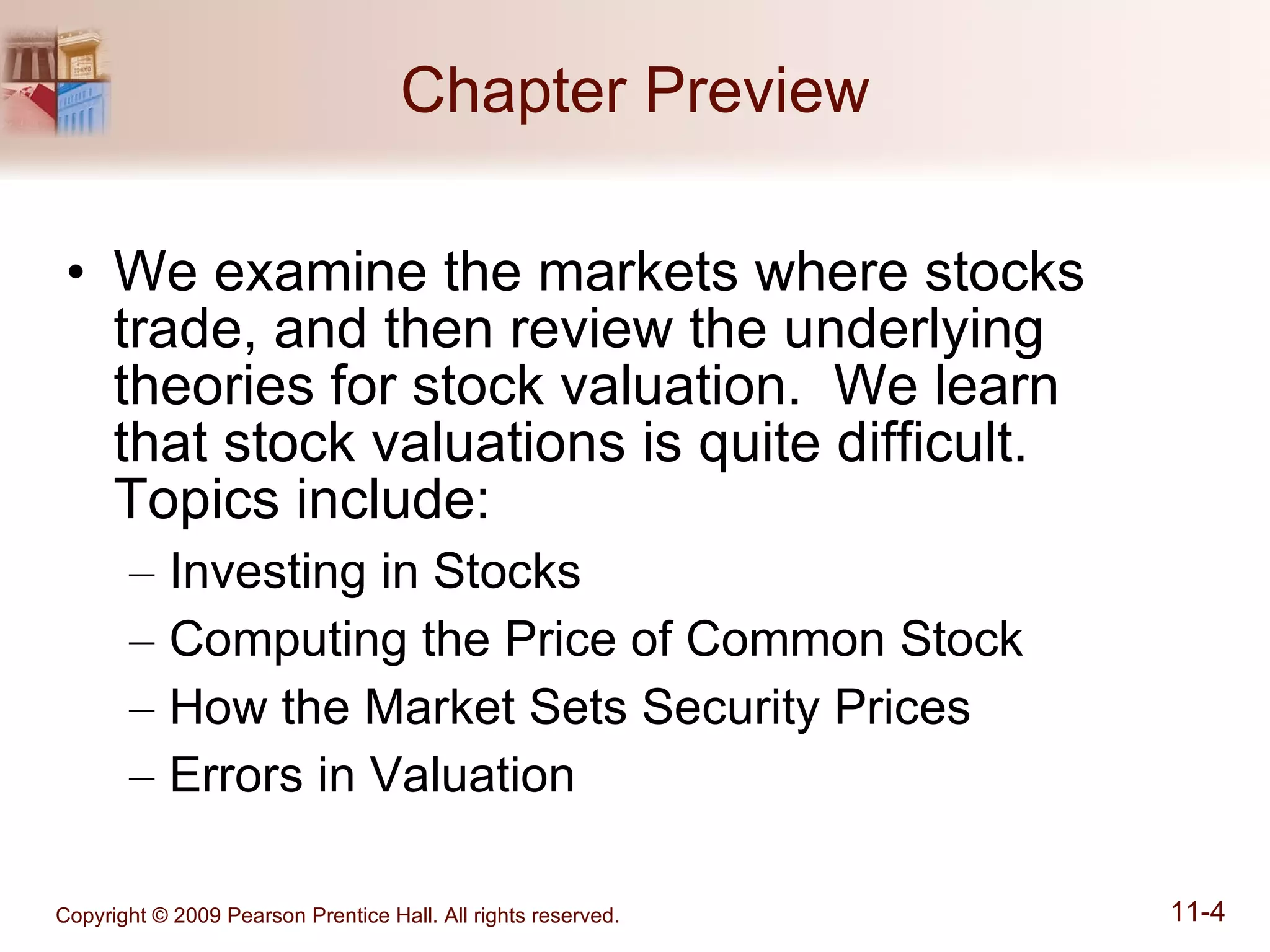 Chapter Preview

• We examine the markets where stocks trade, and then review the underlying theories for stock valuation. We learn that stock valuations is quite difficult. Topics include:

– Investing in Stocks
– Computing the Price of Common Stock
– How the Market Sets Security Prices
– Errors in Valuation

Copyright © 2009 Pearson Prentice Hall. All rights reserved.

11-4